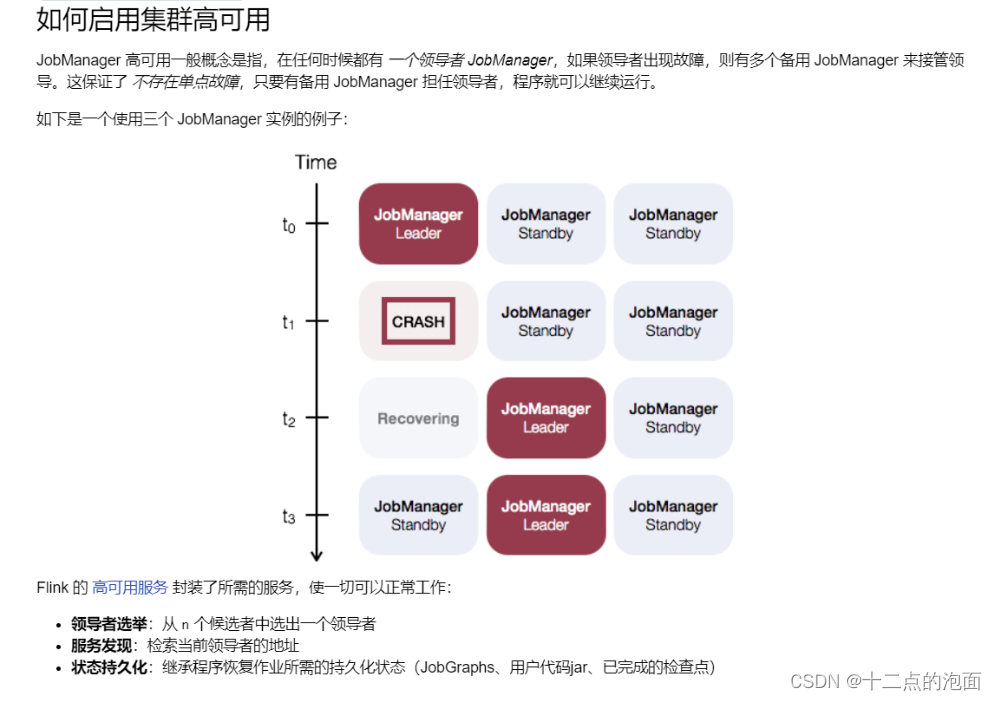 如何启用集群高可用

JobManager 高可用一般概念是指，在任何时候都有 一个领导者 JobManager，如果领导者出现故障，则有多个备用 JobManager 来接管领导。这保证了 不存在单点故障，只要有备用 JobManager 担任领导者，程序就可以继续运行。

如下是一个使用三个 JobManager 实例的例子：

Time

$t_0$
JobManager Leader
JobManager Standby
JobManager Standby

$t_1$
CRASH
JobManager Standby
JobManager Standby

$t_2$
Recovering
JobManager Leader
JobManager Standby

$t_3$
JobManager Standby
JobManager Leader
JobManager Standby

Flink 的 高可用服务 封装了所需的服务，使一切可以正常工作：

- 领导者选举：从 n 个候选者中选出一个领导者
- 服务发现：检索当前领导者的地址
- 状态持久化：继承程序恢复作业所需的持久化状态（JobGraphs、用户代码jar、已完成的检查点）

CSDN @十二点的泡面